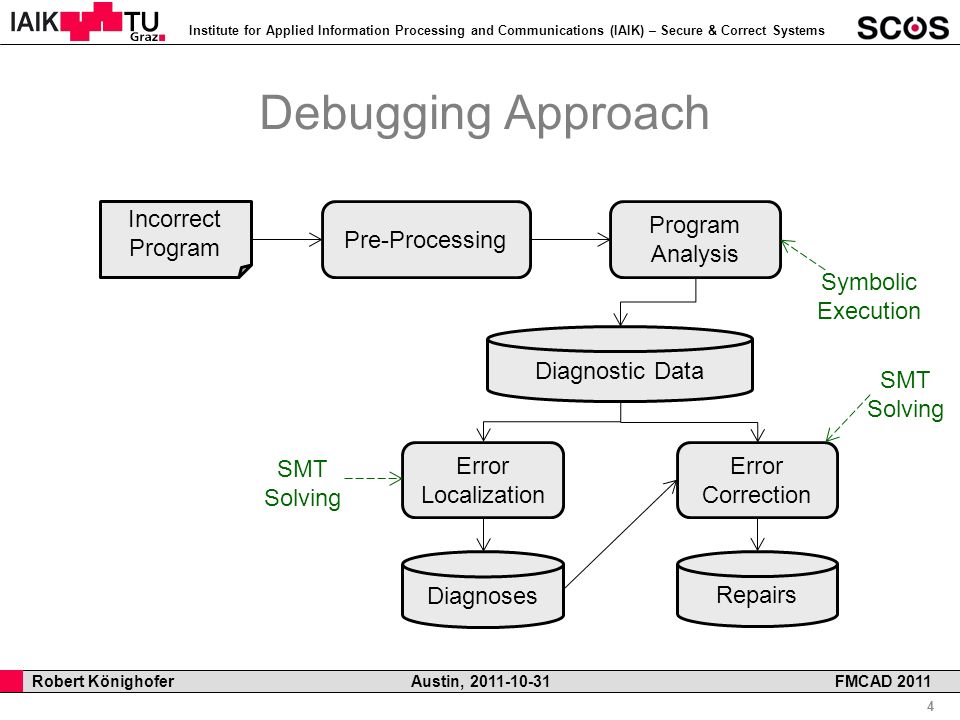 IAIK TU Graz

Institute for Applied Information Processing and Communications (IAIK) – Secure & Correct Systems

SCOS

Debugging Approach

Incorrect Program

Pre-Processing

Program Analysis

Symbolic Execution

Diagnostic Data

SMT Solving

SMT Solving

Error Localization

Error Correction

Diagnoses

Repairs

Robert Könighofer

Austin, 2011-10-31

FMCAD 2011

4